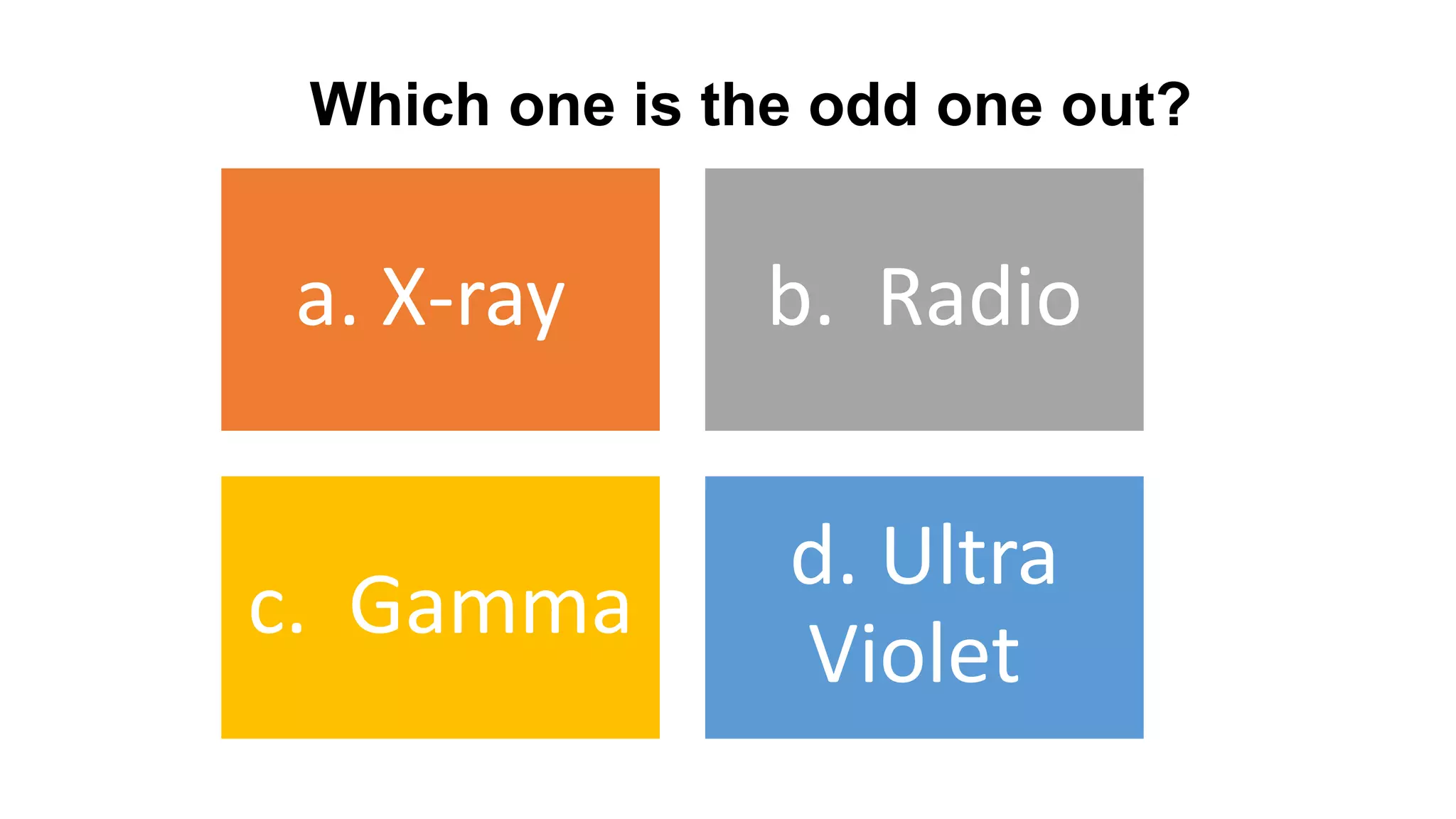 Which one is the odd one out?

a. X-ray

b. Radio

c. Gamma

d. Ultra Violet